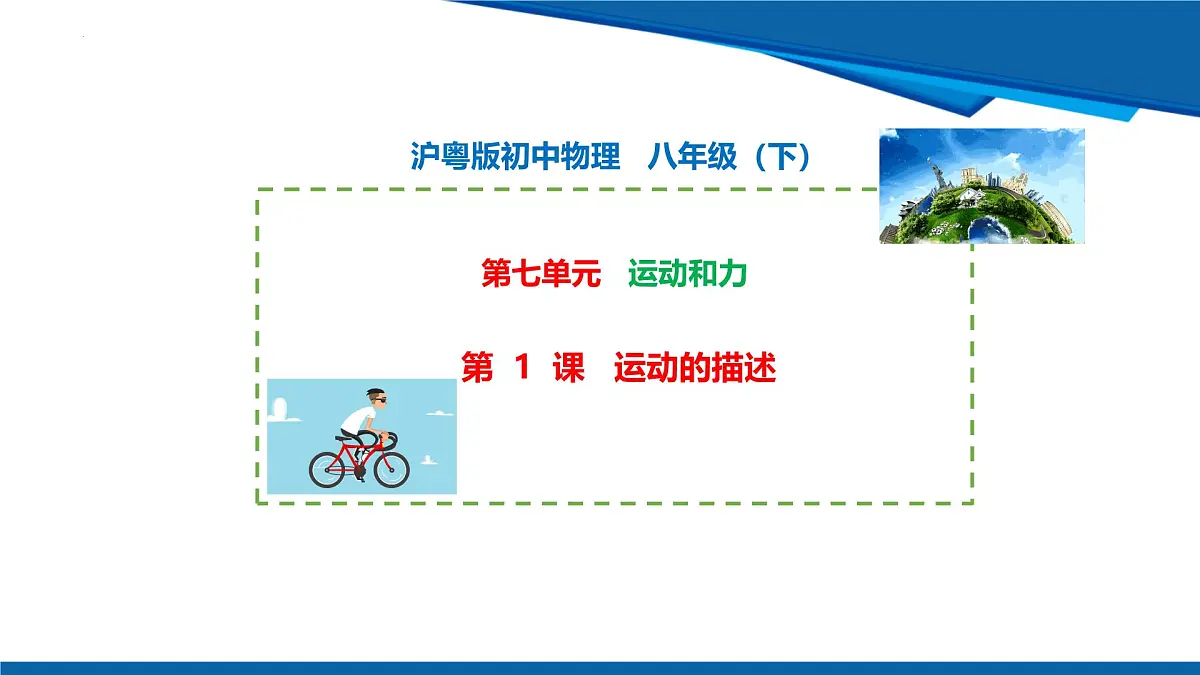 沪粤版初中物理　八年级（下）

第七单元　运动和力

第 1 课　运动的描述